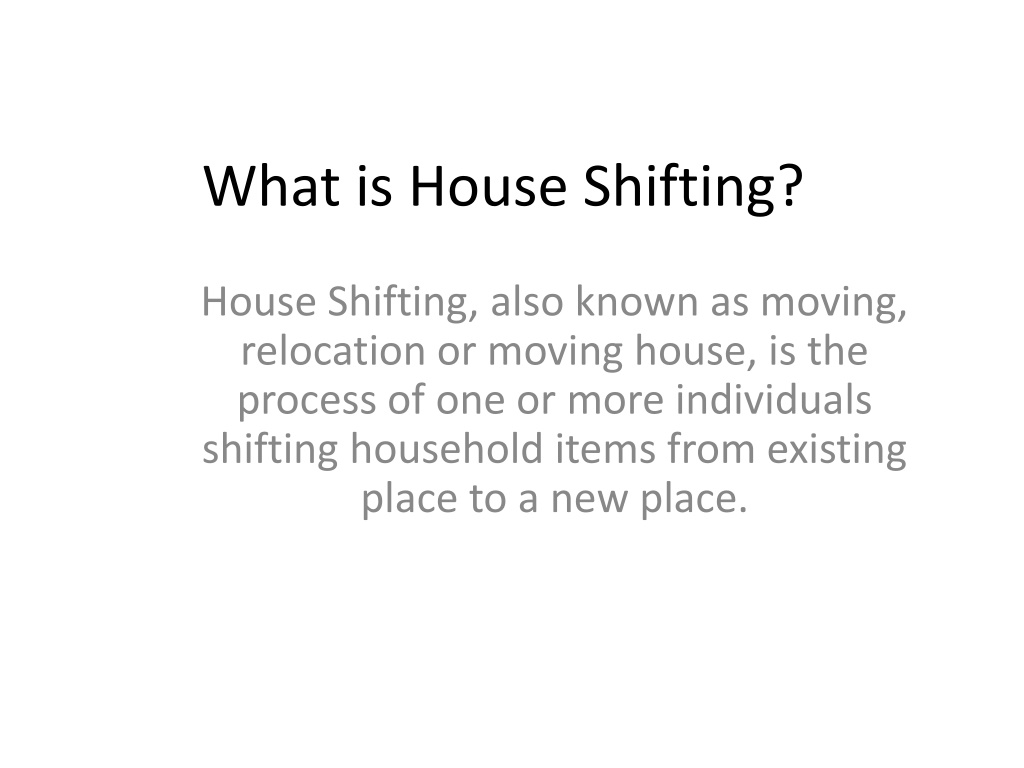 What is House Shifting?

House Shifting, also known as moving, relocation or moving house, is the process of one or more individuals shifting household items from existing place to a new place.